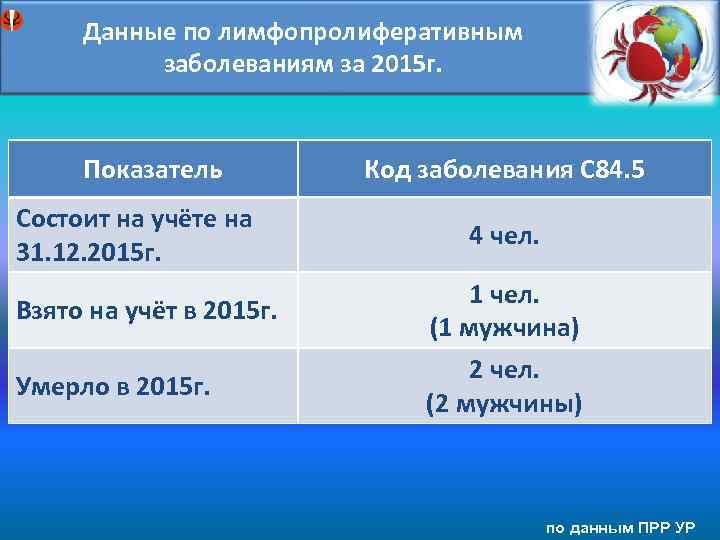 Данные по лимфопролиферативным заболеваниям за 2015г.

| Показатель | Код заболевания С84.5 |
|---|---|
| Состоит на учёте на 31.12.2015г. | 4 чел. |
| Взято на учёт в 2015г. | 1 чел. (1 мужчина) |
| Умерло в 2015г. | 2 чел. (2 мужчины) |

по данным ПРР УР